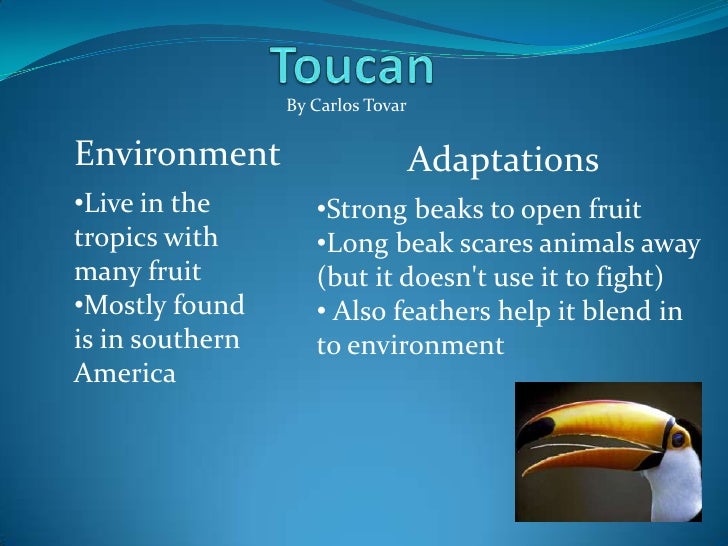 Toucan
By Carlos Tovar

Environment

•Live in the tropics with many fruit
•Mostly found is in southern America

Adaptations

•Strong beaks to open fruit
•Long beak scares animals away (but it doesn't use it to fight)
• Also feathers help it blend in to environment